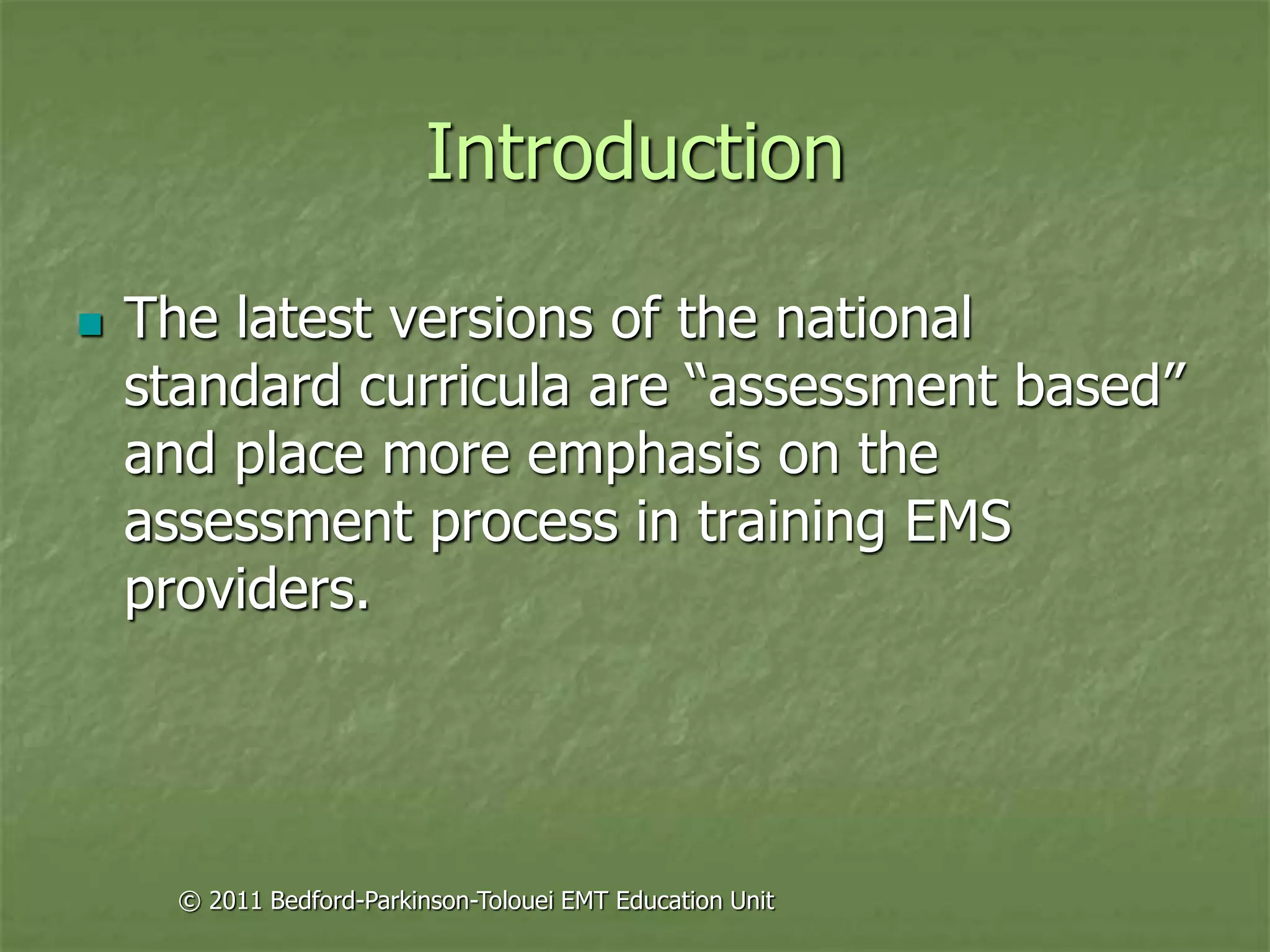 Introduction

The latest versions of the national standard curricula are “assessment based” and place more emphasis on the assessment process in training EMS providers.

© 2011 Bedford-Parkinson-Tolouei EMT Education Unit